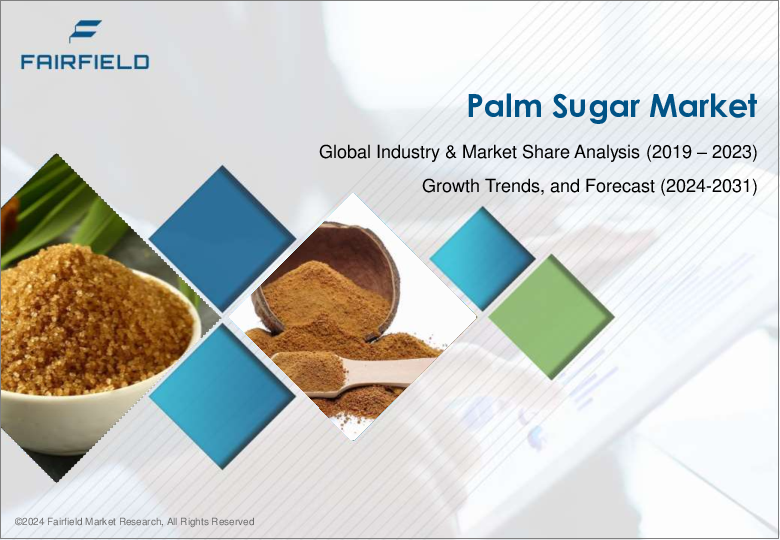 FAIRFIELD

Palm Sugar Market

Global Industry & Market Share Analysis (2019 – 2023)

Growth Trends, and Forecast (2024-2031)

©2024 Fairfield Market Research, All Rights Reserved